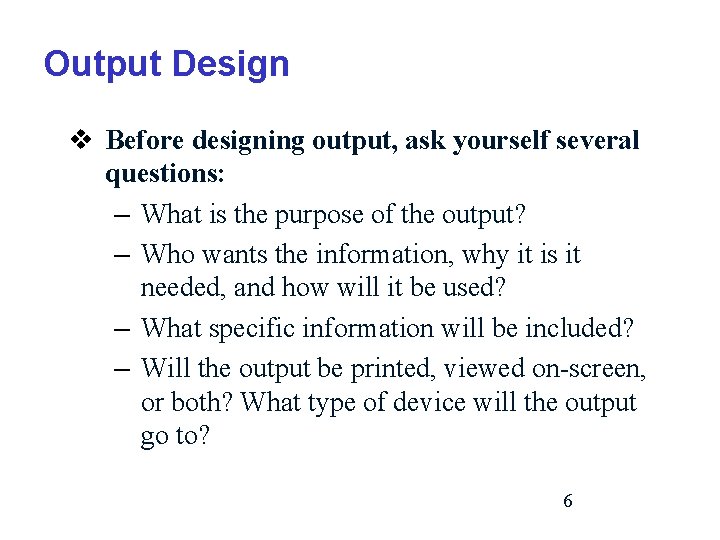 Output Design

❖ Before designing output, ask yourself several questions:

– What is the purpose of the output?

– Who wants the information, why it is it needed, and how will it be used?

– What specific information will be included?

– Will the output be printed, viewed on-screen, or both? What type of device will the output go to?

6